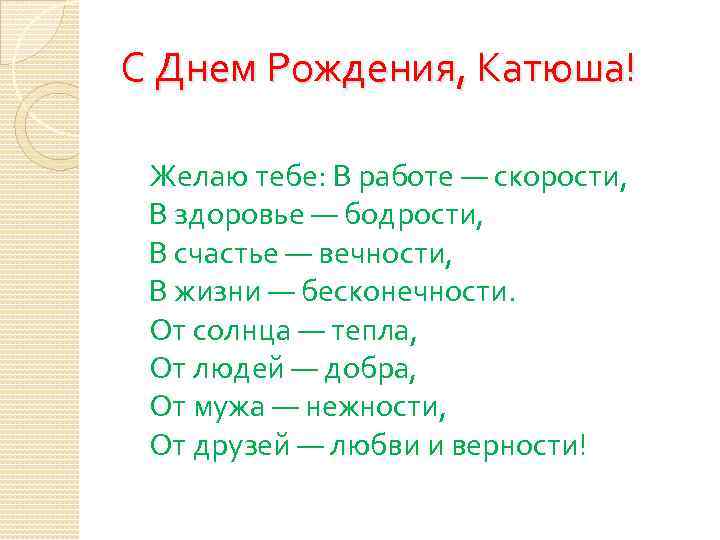 С Днем Рождения, Катюша!

Желаю тебе: В работе — скорости,
В здоровье — бодрости,
В счастье — вечности,
В жизни — бесконечности.
От солнца — тепла,
От людей — добра,
От мужа — нежности,
От друзей — любви и верности!